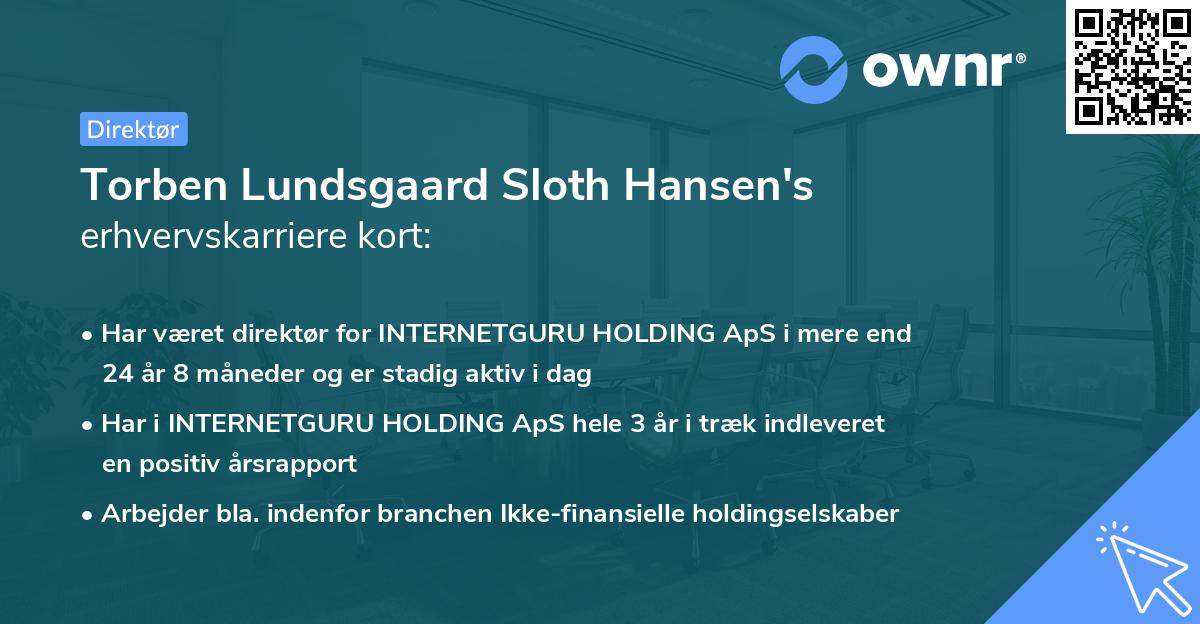 ownr®

Direktør

Torben Lundsgaard Sloth Hansen's erhvervskarriere kort:

• Har været direktør for INTERNETGURU HOLDING ApS i mere end 24 år 8 måneder og er stadig aktiv i dag

• Har i INTERNETGURU HOLDING ApS hele 3 år i træk indleveret en positiv årsrapport

• Arbejder bla. indenfor branchen Ikke-finansielle holdingselskaber